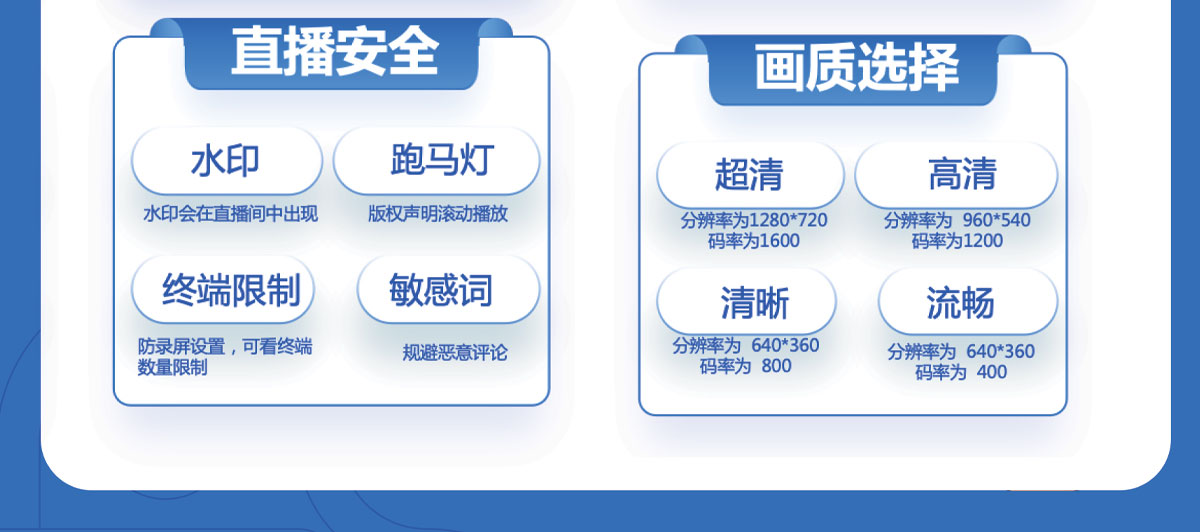 直播安全

水印
水印会在直播间中出现

跑马灯
版权声明滚动播放

终端限制
防录屏设置，可看终端数量限制

敏感词
规避恶意评论

画质选择

超清
分辨率为1280*720
码率为1600

高清
分辨率为 960*540
码率为1200

清晰
分辨率为 640*360
码率为 800

流畅
分辨率为 640*360
码率为 400